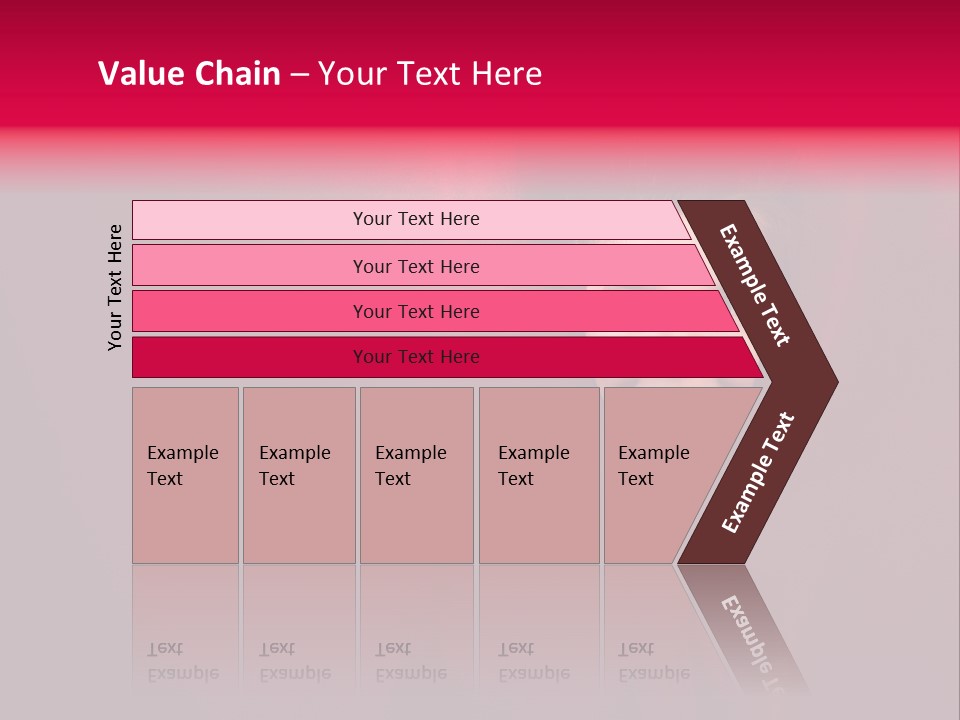 Value Chain – Your Text Here

Your Text Here

Your Text Here

Your Text Here

Your Text Here

Your Text Here

Example Text

Example Text

Example Text

Example Text

Example Text

Example Text

Example Text